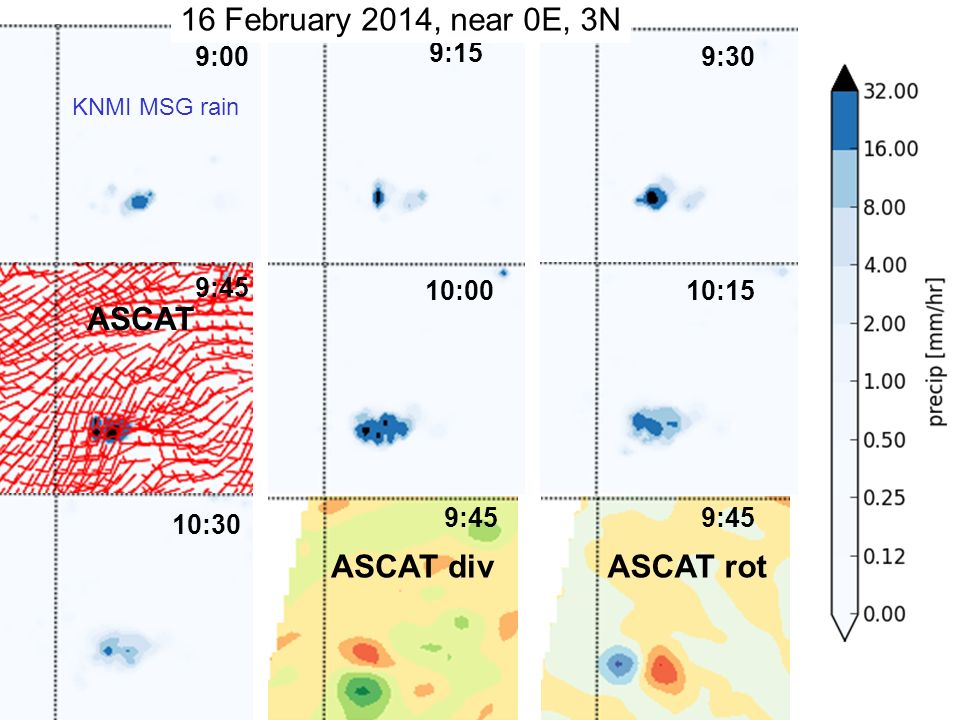 16 February 2014, near 0E, 3N

9:00

KNMI MSG rain

9:15

9:30

9:45

ASCAT

10:00

10:15

10:30

9:45

ASCAT div

9:45

ASCAT rot

32.00
16.00
8.00
4.00
2.00
1.00
0.50
0.25
0.12
0.00

precip [mm/hr]